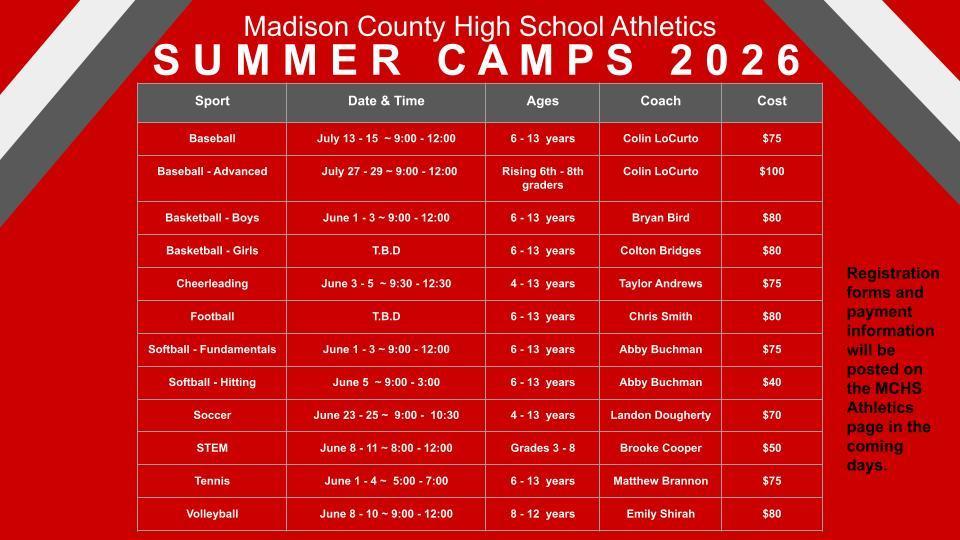 Madison County High School Athletics
SUMMER CAMPS 2026

| Sport | Date & Time | Ages | Coach | Cost |
|---|---|---|---|---|
| Baseball | July 13 - 15 ~ 9:00 - 12:00 | 6 - 13 years | Colin LoCurto | $75 |
| Baseball - Advanced | July 27 - 29 ~ 9:00 - 12:00 | Rising 6th - 8th graders | Colin LoCurto | $100 |
| Basketball - Boys | June 1 - 3 ~ 9:00 - 12:00 | 6 - 13 years | Bryan Bird | $80 |
| Basketball - Girls | T.B.D | 6 - 13 years | Colton Bridges | $80 |
| Cheerleading | June 3 - 5 ~ 9:30 - 12:30 | 4 - 13 years | Taylor Andrews | $75 |
| Football | T.B.D | 6 - 13 years | Chris Smith | $80 |
| Softball - Fundamentals | June 1 - 3 ~ 9:00 - 12:00 | 6 - 13 years | Abby Buchman | $75 |
| Softball - Hitting | June 5 ~ 9:00 - 3:00 | 6 - 13 years | Abby Buchman | $40 |
| Soccer | June 23 - 25 ~ 9:00 - 10:30 | 4 - 13 years | Landon Dougherty | $70 |
| STEM | June 8 - 11 ~ 8:00 - 12:00 | Grades 3 - 8 | Brooke Cooper | $50 |
| Tennis | June 1 - 4 ~ 5:00 - 7:00 | 6 - 13 years | Matthew Brannon | $75 |
| Volleyball | June 8 - 10 ~ 9:00 - 12:00 | 8 - 12 years | Emily Shirah | $80 |

Registration forms and payment information will be posted on the MCHS Athletics page in the coming days.